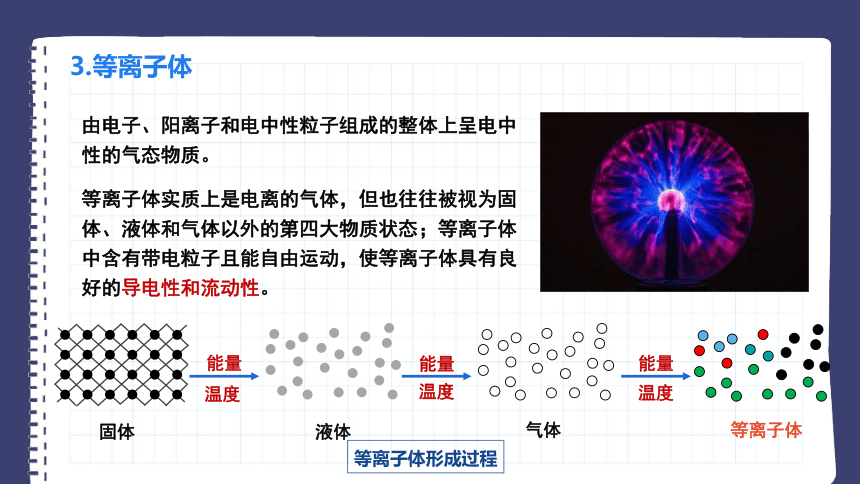 3.等离子体

由电子、阳离子和电中性粒子组成的整体上呈电中性的气态物质。

等离子体实质上是电离的气体，但也往往被视为固体、液体和气体以外的第四大物质状态；等离子体中含有带电粒子且能自由运动，使等离子体具有良好的导电性和流动性。

能量
温度

能量
温度

能量
温度

固体

液体

气体

等离子体

等离子体形成过程